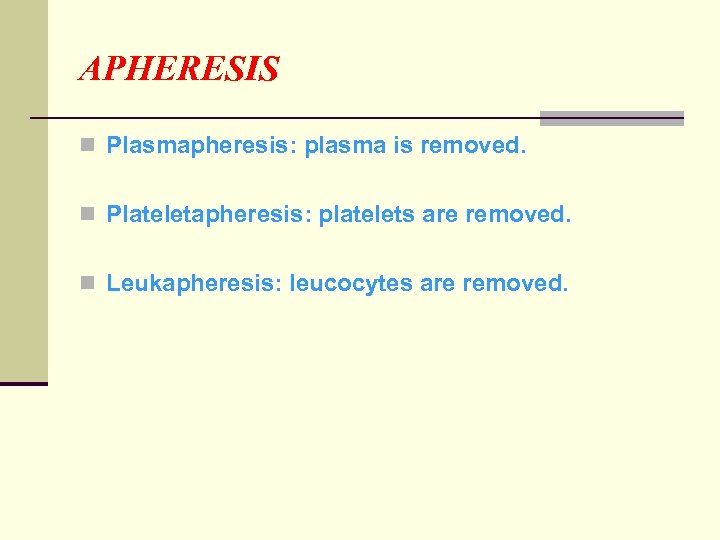 APHERESIS

Plasmapheresis: plasma is removed.

Plateletapheresis: platelets are removed.

Leukapheresis: leucocytes are removed.